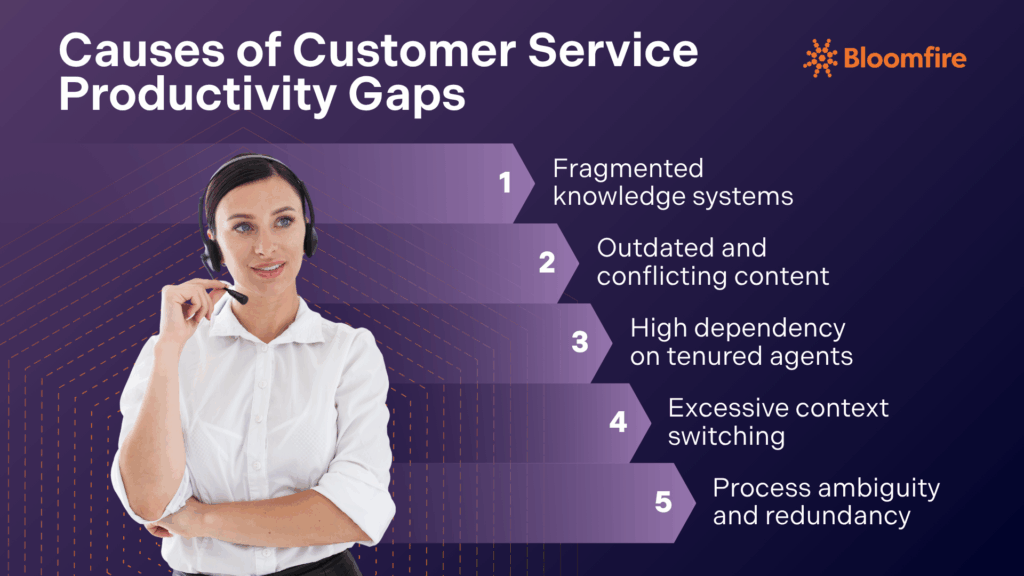 Causes of Customer Service Productivity Gaps

Bloomfire

1 Fragmented knowledge systems

2 Outdated and conflicting content

3 High dependency on tenured agents

4 Excessive context switching

5 Process ambiguity and redundancy